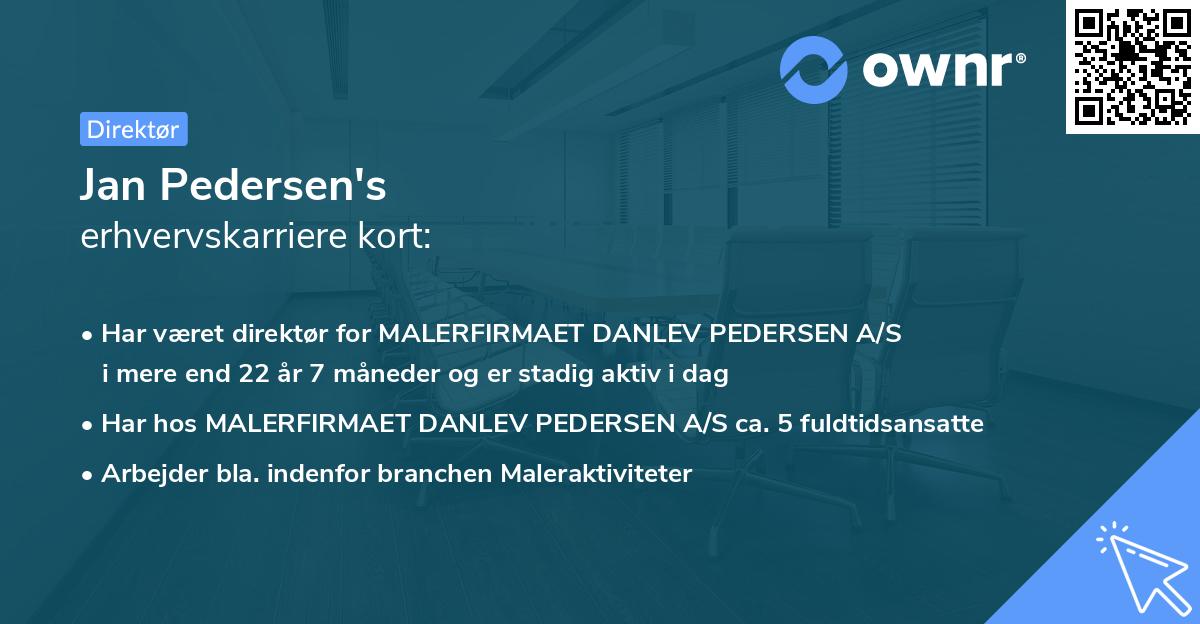 ownr®

Direktør

Jan Pedersen's
erhvervskarriere kort:

• Har været direktør for MALERFIRMAET DANLEV PEDERSEN A/S i mere end 22 år 7 måneder og er stadig aktiv i dag
• Har hos MALERFIRMAET DANLEV PEDERSEN A/S ca. 5 fuldtidsansatte
• Arbejder bla. indenfor branchen Maleraktiviteter